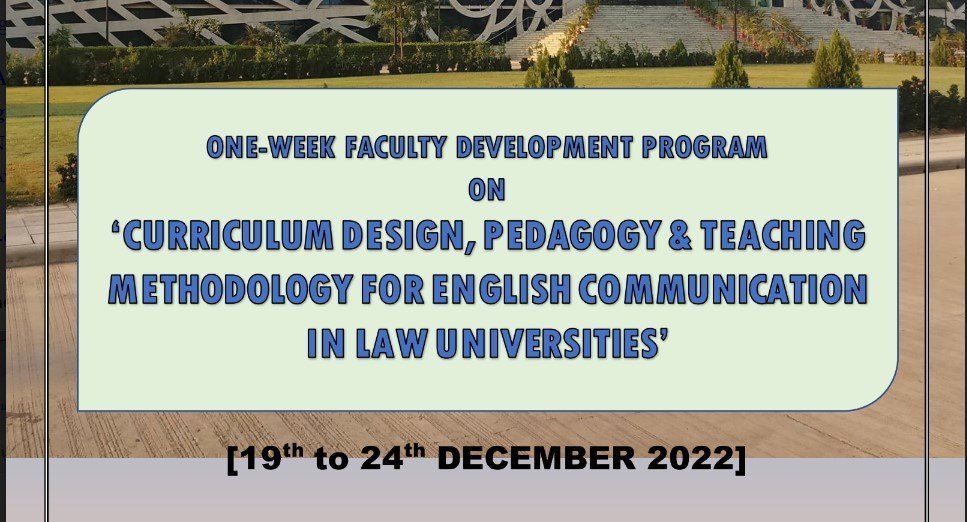 ONE-WEEK FACULTY DEVELOPMENT PROGRAM
ON
'CURRICULUM DESIGN, PEDAGOGY & TEACHING METHODOLOGY FOR ENGLISH COMMUNICATION IN LAW UNIVERSITIES'

[19$^{th}$ to 24$^{th}$ DECEMBER 2022]